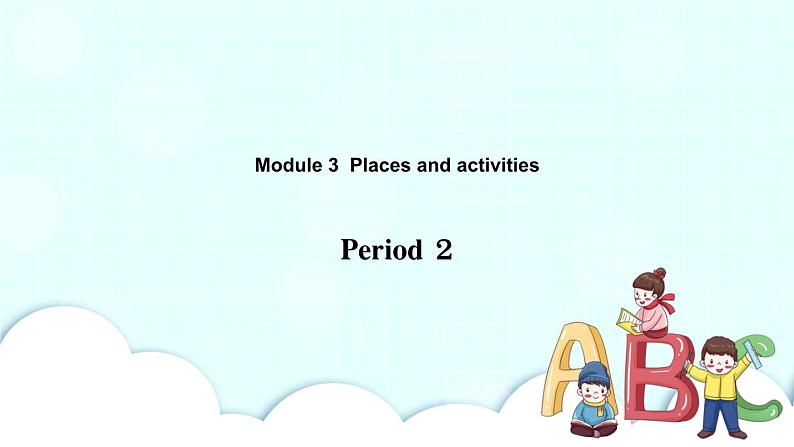 Module 3 Places and activities

Period 2

ABC